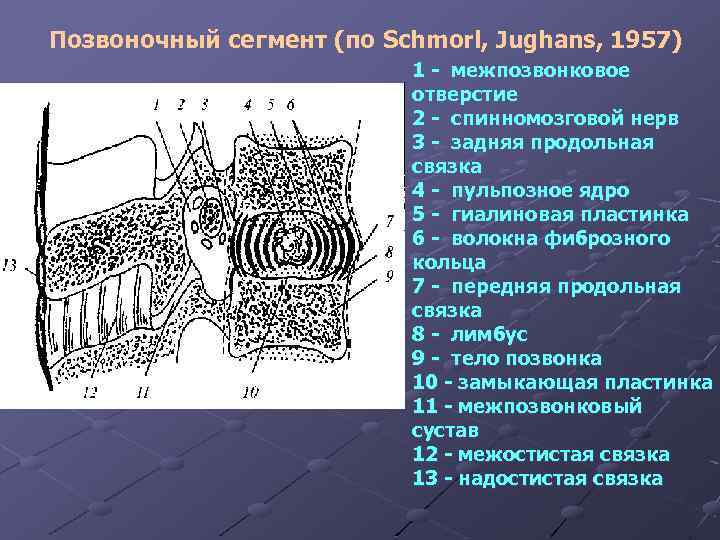 Позвоночный сегмент (по Schmorl, Jughans, 1957)

1 2 3 4 5 6 7 8 9 13 12 11 10

1 - межпозвонковое отверстие
2 - спинномозговой нерв
3 - задняя продольная связка
4 - пульпозное ядро
5 - гиалиновая пластинка
6 - волокна фиброзного кольца
7 - передняя продольная связка
8 - лимбус
9 - тело позвонка
10 - замыкающая пластинка
11 - межпозвонковый сустав
12 - межостистая связка
13 - надостистая связка